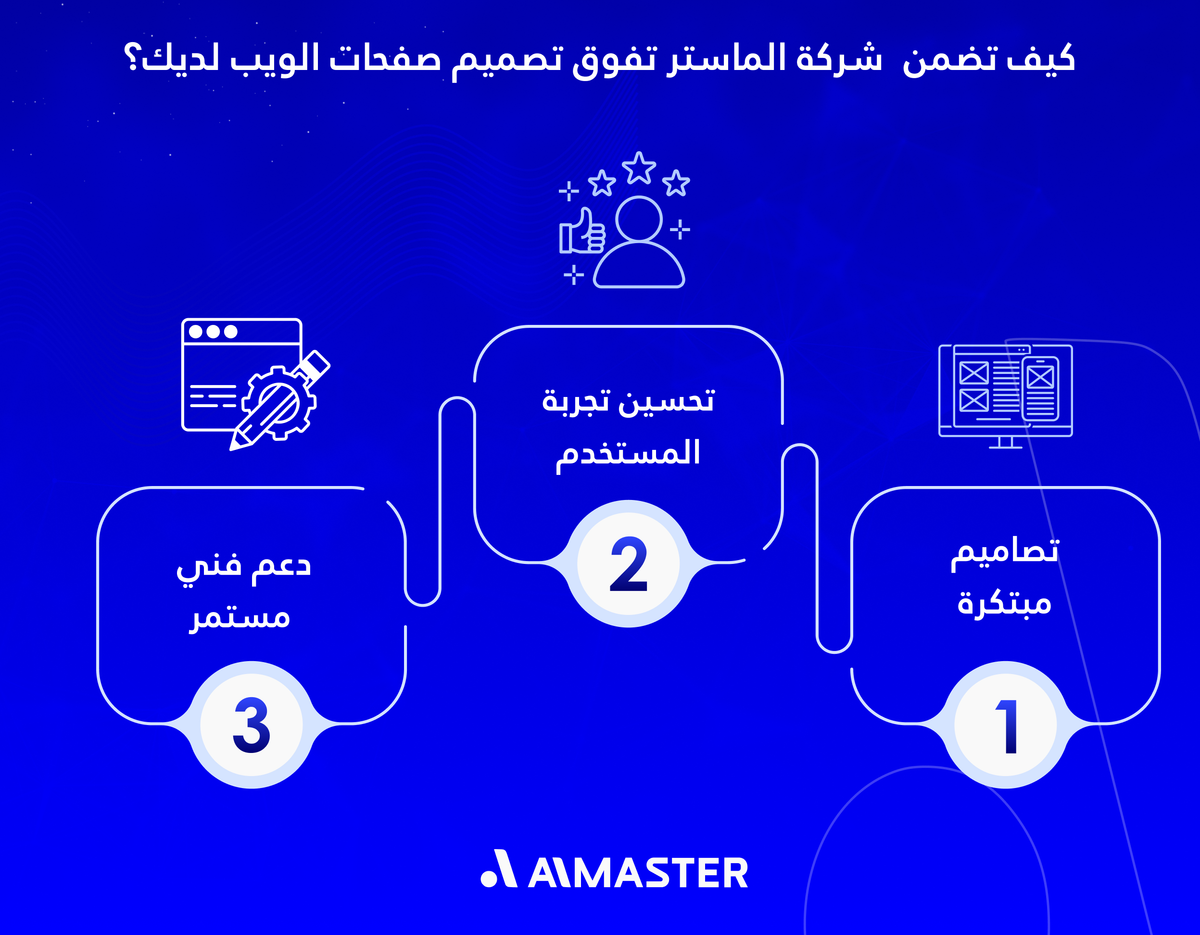 كيف تضمن شركة الماستر تفوق تصميم صفحات الويب لديك؟

تصاميم مبتكرة

1

تحسين تجربة المستخدم

2

دعم فني مستمر

3

ALMASTER